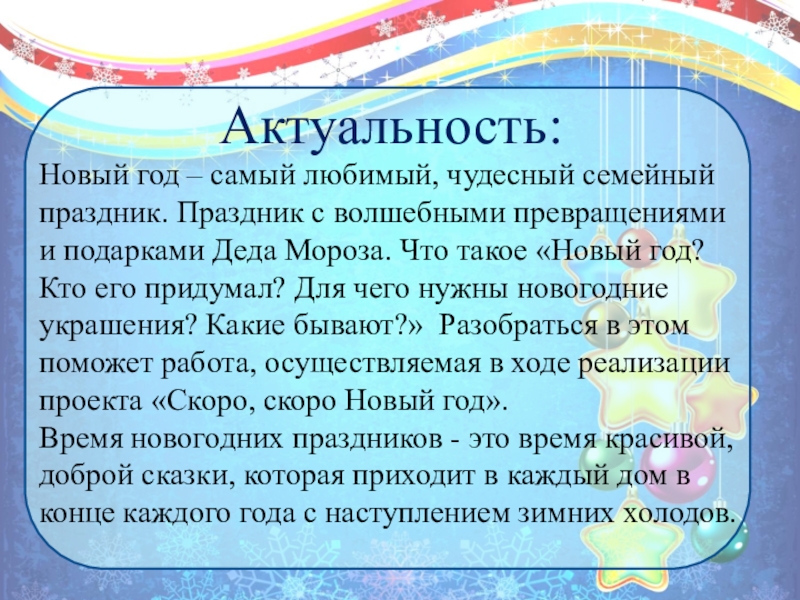 Актуальность:

Новый год – самый любимый, чудесный семейный праздник. Праздник с волшебными превращениями и подарками Деда Мороза. Что такое «Новый год? Кто его придумал? Для чего нужны новогодние украшения? Какие бывают?»  Разобраться в этом поможет работа, осуществляемая в ходе реализации проекта «Скоро, скоро Новый год».
Время новогодних праздников - это время красивой, доброй сказки, которая приходит в каждый дом в конце каждого года с наступлением зимних холодов.